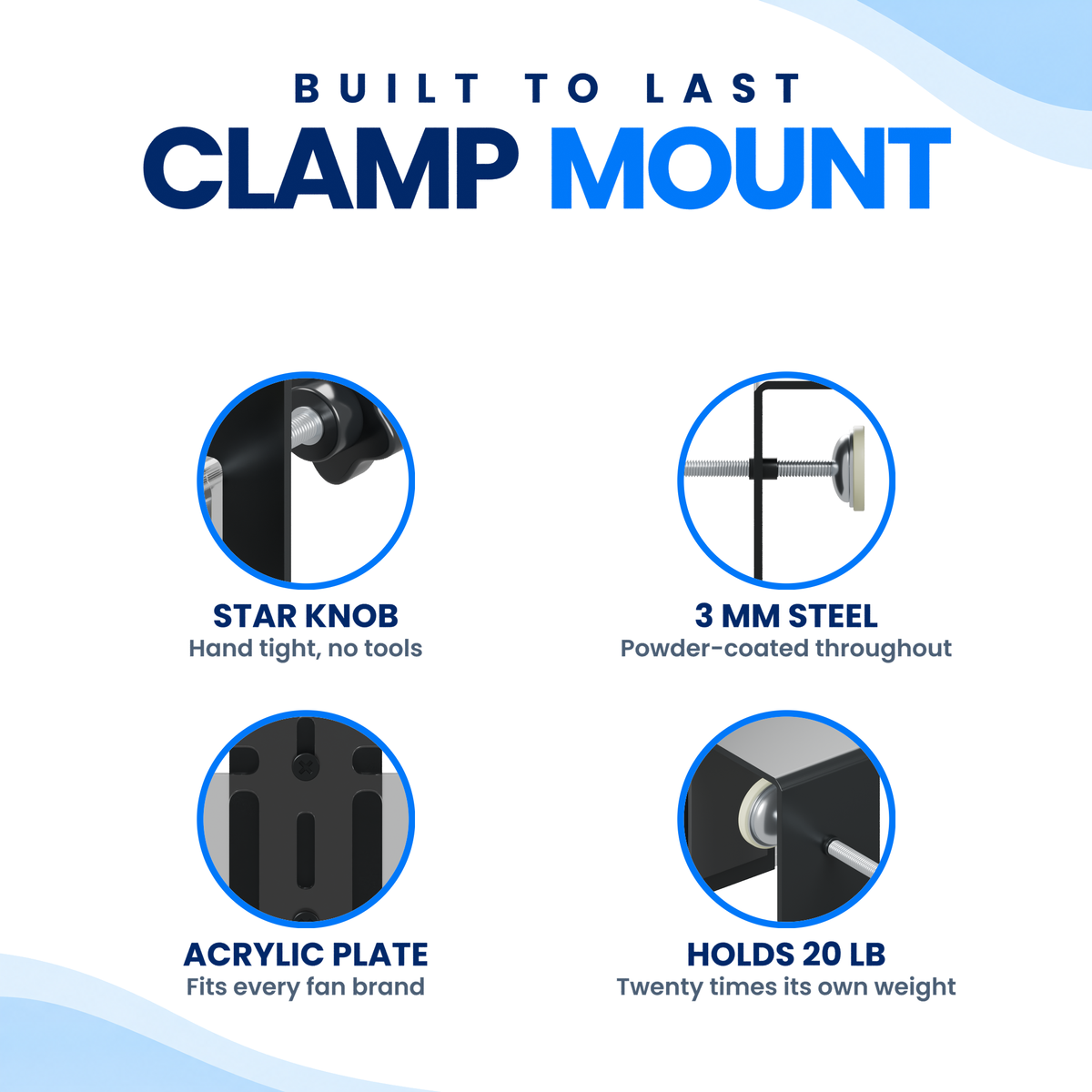 BUILT TO LAST
CLAMP MOUNT

STAR KNOB
Hand tight, no tools

3 MM STEEL
Powder-coated throughout

ACRYLIC PLATE
Fits every fan brand

HOLDS 20 LB
Twenty times its own weight